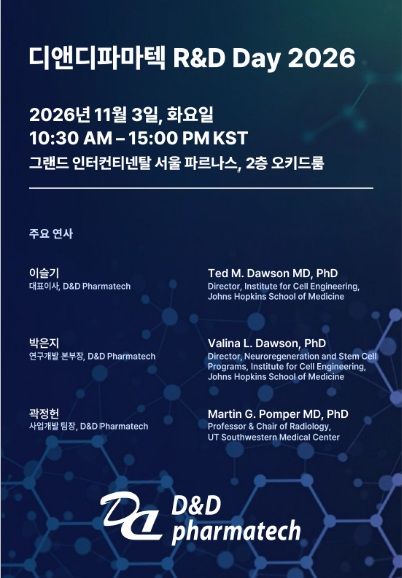 디앤디파마텍 R&D Day 2026

2026년 11월 3일, 화요일
10:30 AM – 15:00 PM KST
그랜드 인터컨티넨탈 서울 파르나스, 2층 오키드룸

주요 연사

이슬기
대표이사, D&D Pharmatech

박은지
연구개발 본부장, D&D Pharmatech

곽정헌
사업개발 팀장, D&D Pharmatech

Ted M. Dawson MD, PhD
Director, Institute for Cell Engineering, Johns Hopkins School of Medicine

Valina L. Dawson, PhD
Director, Neuroregeneration and Stem Cell Programs, Institute for Cell Engineering, Johns Hopkins School of Medicine

Martin G. Pomper MD, PhD
Professor & Chair of Radiology, UT Southwestern Medical Center

D&D
pharmatech